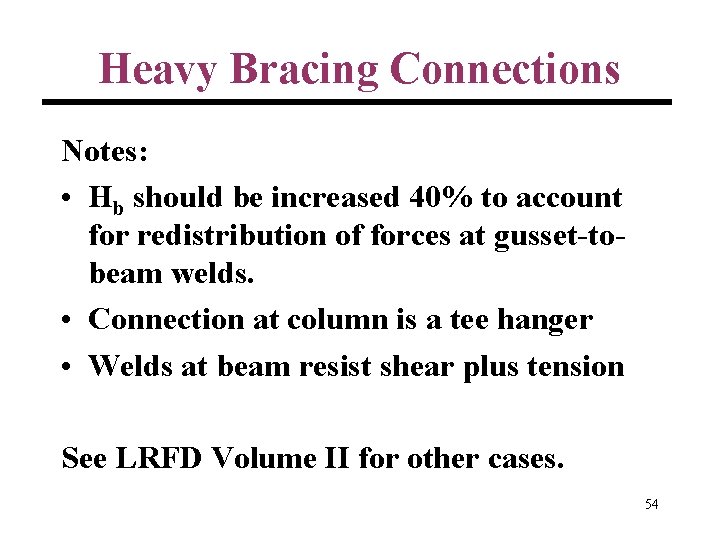 Heavy Bracing Connections

Notes:

• $H_b$ should be increased 40% to account for redistribution of forces at gusset-to-beam welds.

• Connection at column is a tee hanger

• Welds at beam resist shear plus tension

See LRFD Volume II for other cases.

54